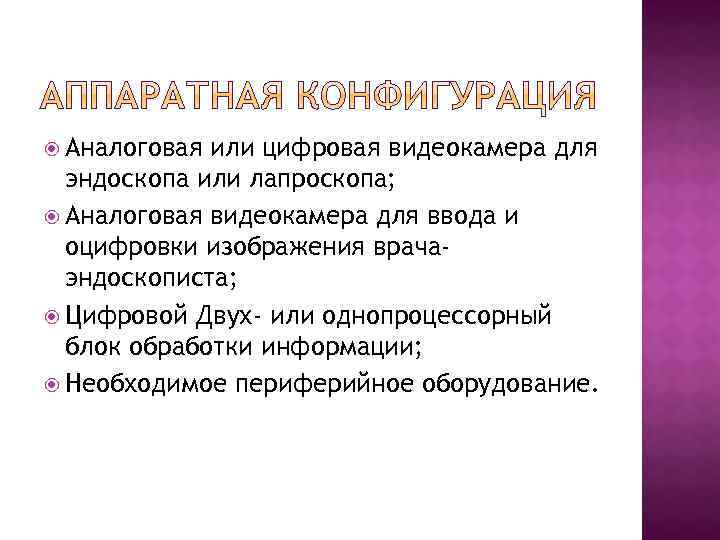 АППАРАТНАЯ КОНФИГУРАЦИЯ

Аналоговая или цифровая видеокамера для эндоскопа или лапроскопа;

Аналоговая видеокамера для ввода и оцифровки изображения врача-эндоскописта;

Цифровой Двух- или однопроцессорный блок обработки информации;

Необходимое периферийное оборудование.